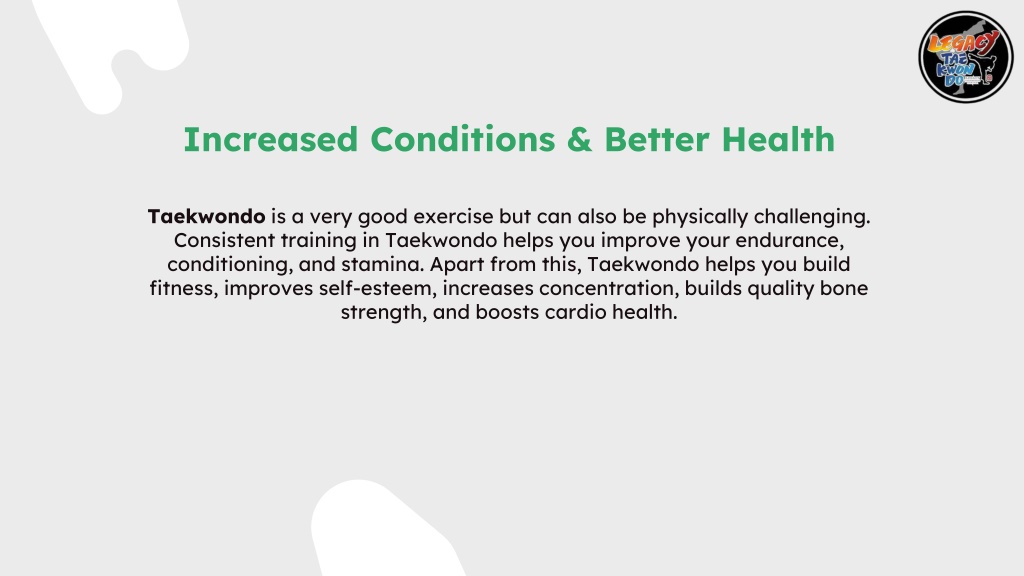 LEGACY TAE KWON DO

Increased Conditions & Better Health

Taekwondo is a very good exercise but can also be physically challenging. Consistent training in Taekwondo helps you improve your endurance, conditioning, and stamina. Apart from this, Taekwondo helps you build fitness, improves self-esteem, increases concentration, builds quality bone strength, and boosts cardio health.